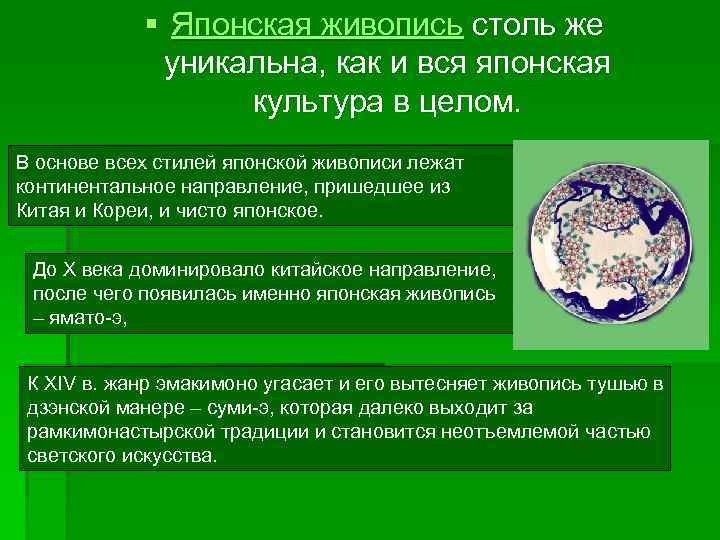 ▪ Японская живопись столь же уникальна, как и вся японская культура в целом.

В основе всех стилей японской живописи лежат континентальное направление, пришедшее из Китая и Кореи, и чисто японское.

До X века доминировало китайское направление, после чего появилась именно японская живопись – ямато-э,

К XIV в. жанр эмакимоно угасает и его вытесняет живопись тушью в дзэнской манере – суми-э, которая далеко выходит за рамкимонастырской традиции и становится неотъемлемой частью светского искусства.